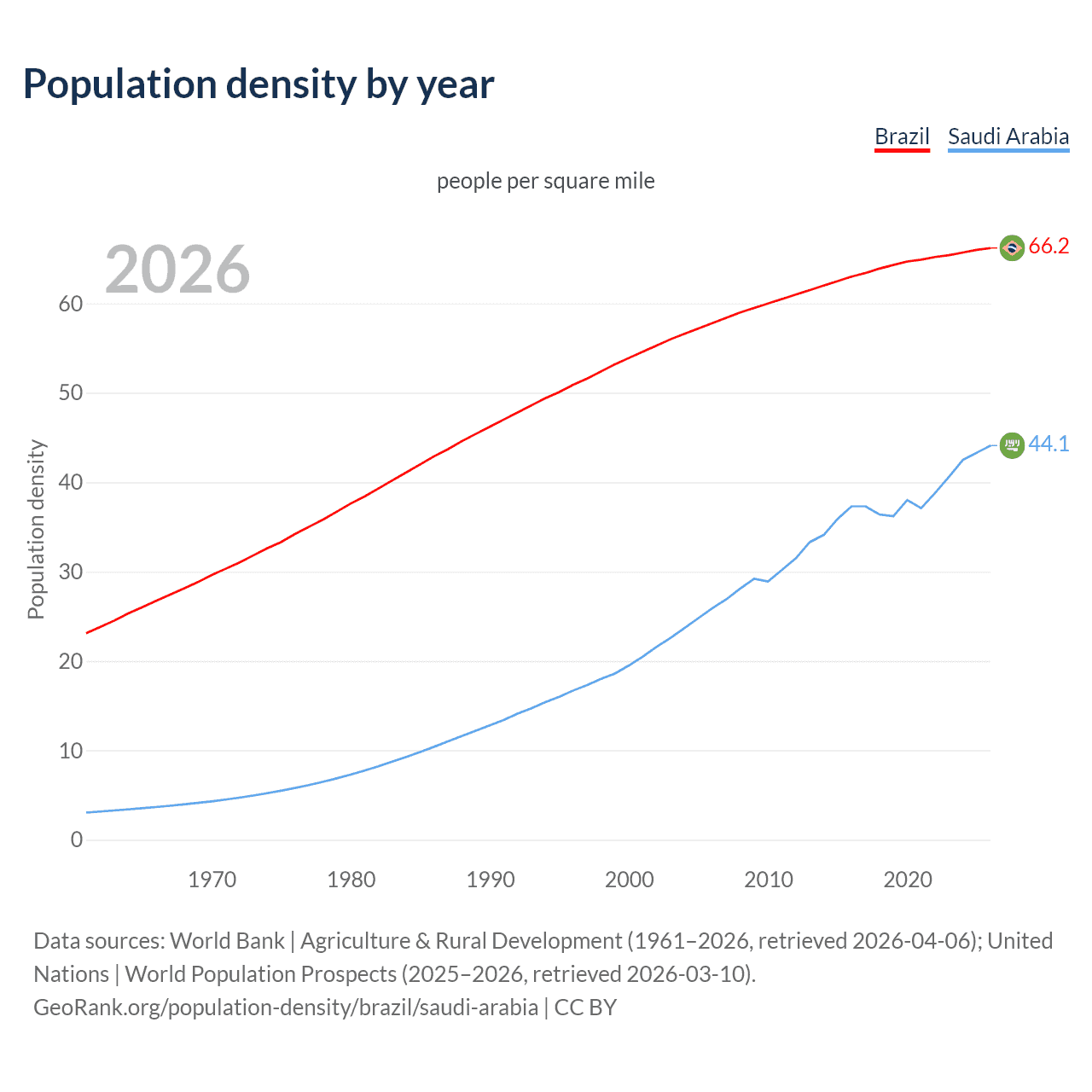 Population density by year

Brazil Saudi Arabia

people per square mile

2026

66.2

44.1

Population density

60
50
40
30
20
10
0

1970 1980 1990 2000 2010 2020

Data sources: World Bank | Agriculture & Rural Development (1961–2026, retrieved 2026-04-06); United Nations | World Population Prospects (2025–2026, retrieved 2026-03-10).
GeoRank.org/population-density/brazil/saudi-arabia | CC BY